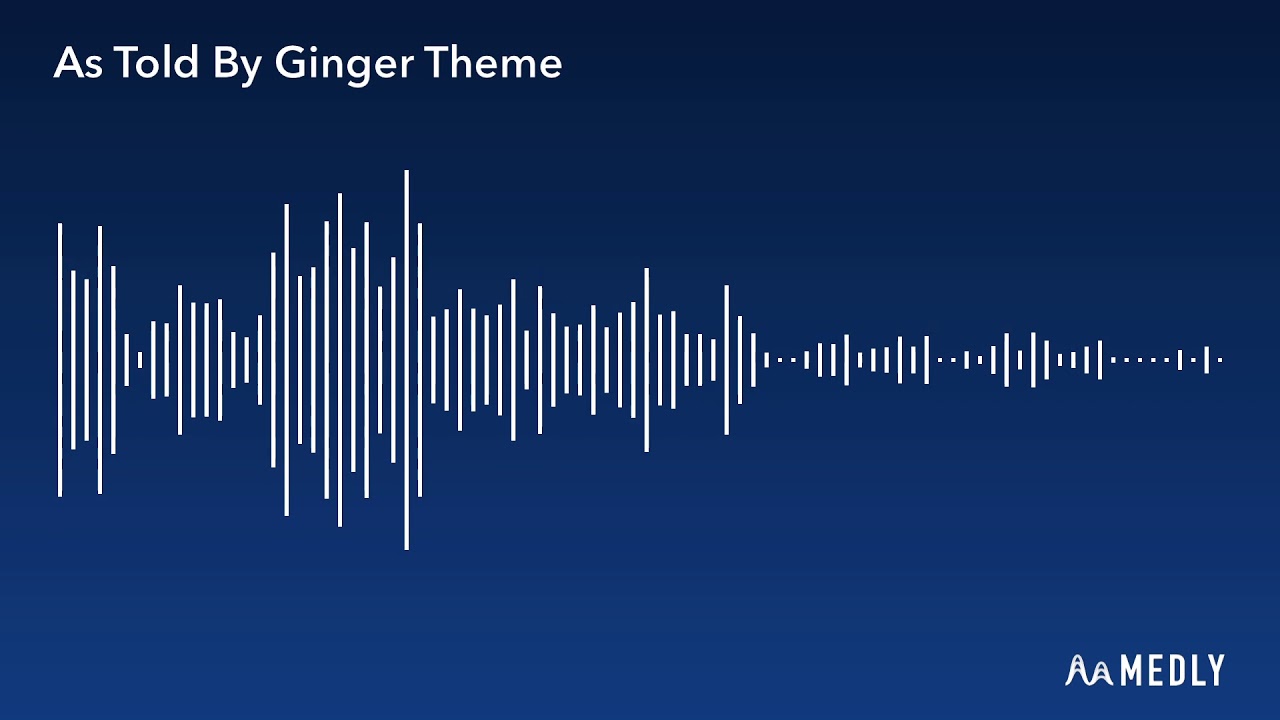 As Told By Ginger Theme

MEDLY